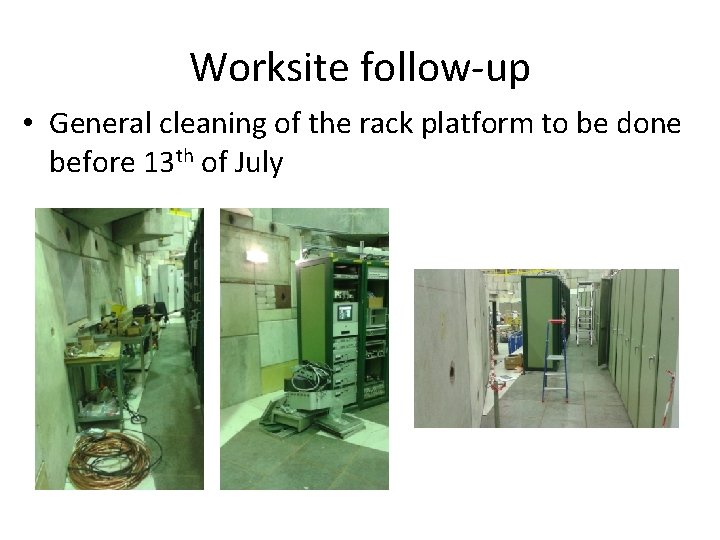 Worksite follow-up

• General cleaning of the rack platform to be done before 13$^{th}$ of July